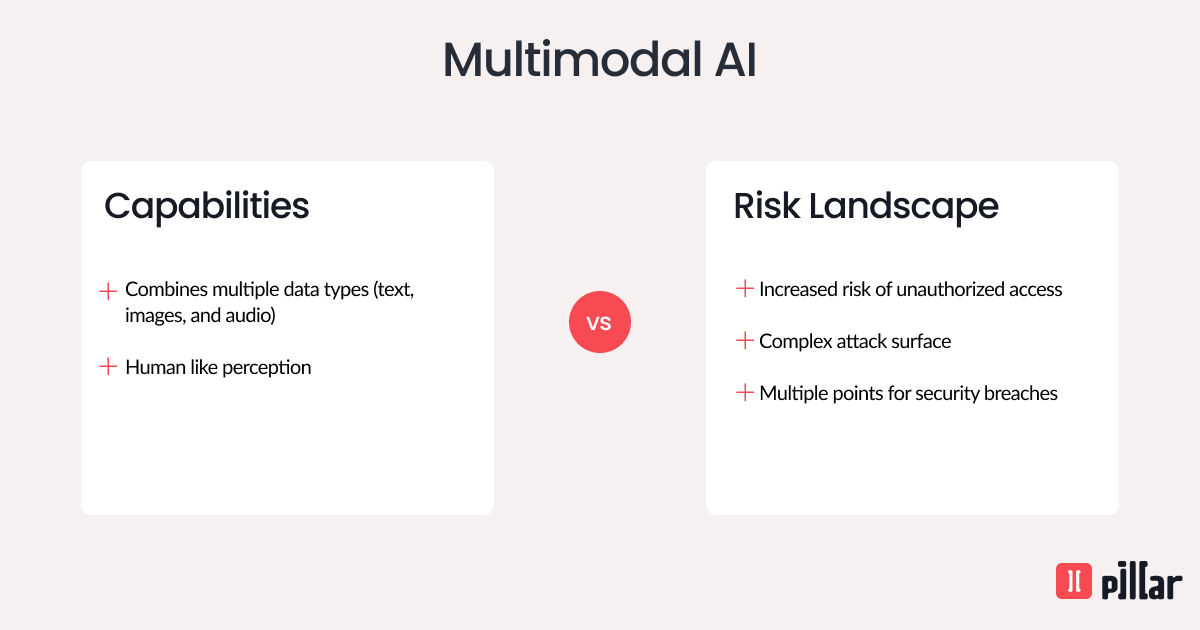 Multimodal AI

Capabilities

+ Combines multiple data types (text, images, and audio)

+ Human like perception

VS

Risk Landscape

+ Increased risk of unauthorized access

+ Complex attack surface

+ Multiple points for security breaches

pillar